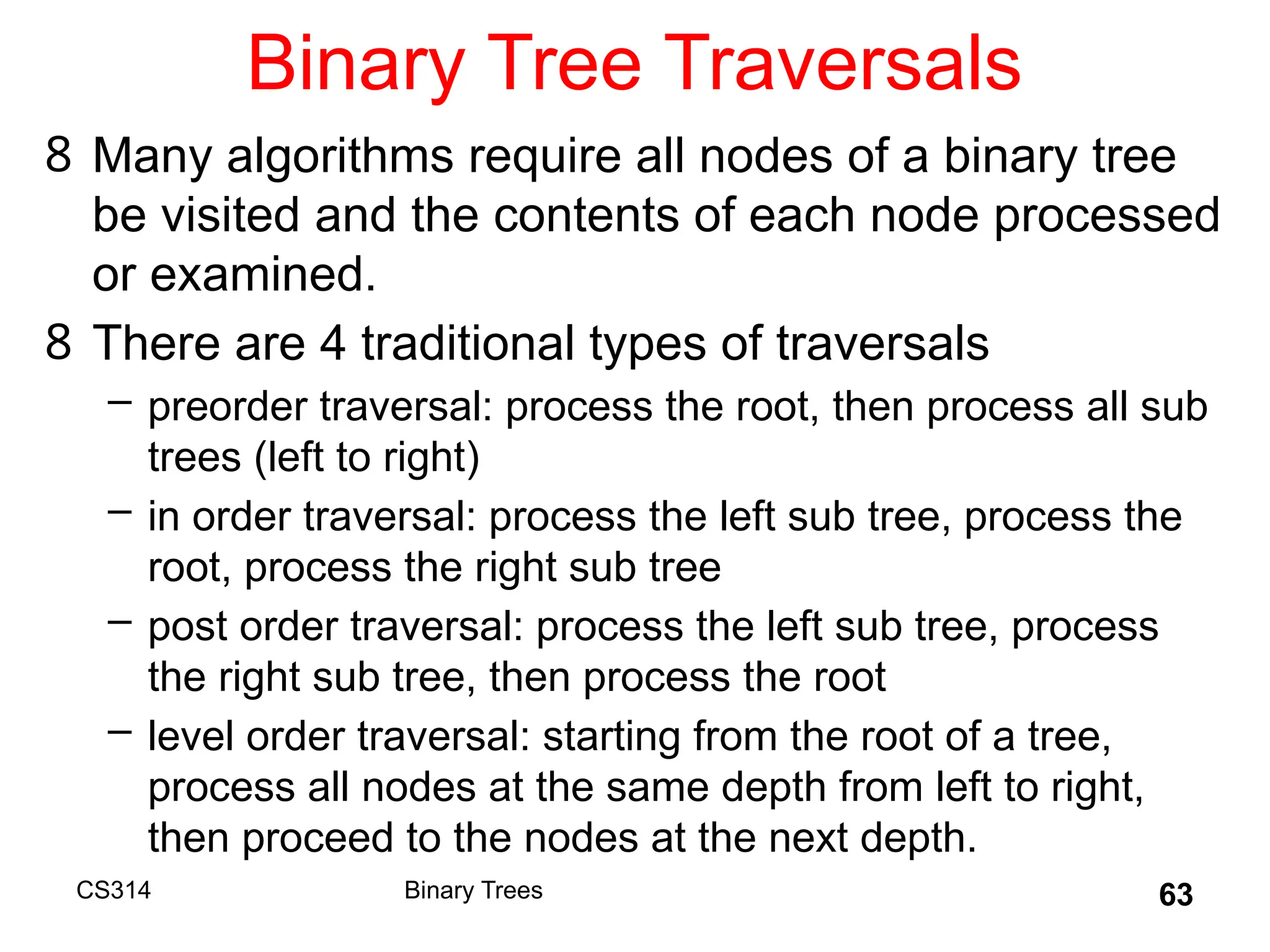 Binary Tree Traversals

8 Many algorithms require all nodes of a binary tree be visited and the contents of each node processed or examined.

8 There are 4 traditional types of traversals

– preorder traversal: process the root, then process all sub trees (left to right)

– in order traversal: process the left sub tree, process the root, process the right sub tree

– post order traversal: process the left sub tree, process the right sub tree, then process the root

– level order traversal: starting from the root of a tree, process all nodes at the same depth from left to right, then proceed to the nodes at the next depth.

CS314

Binary Trees

63